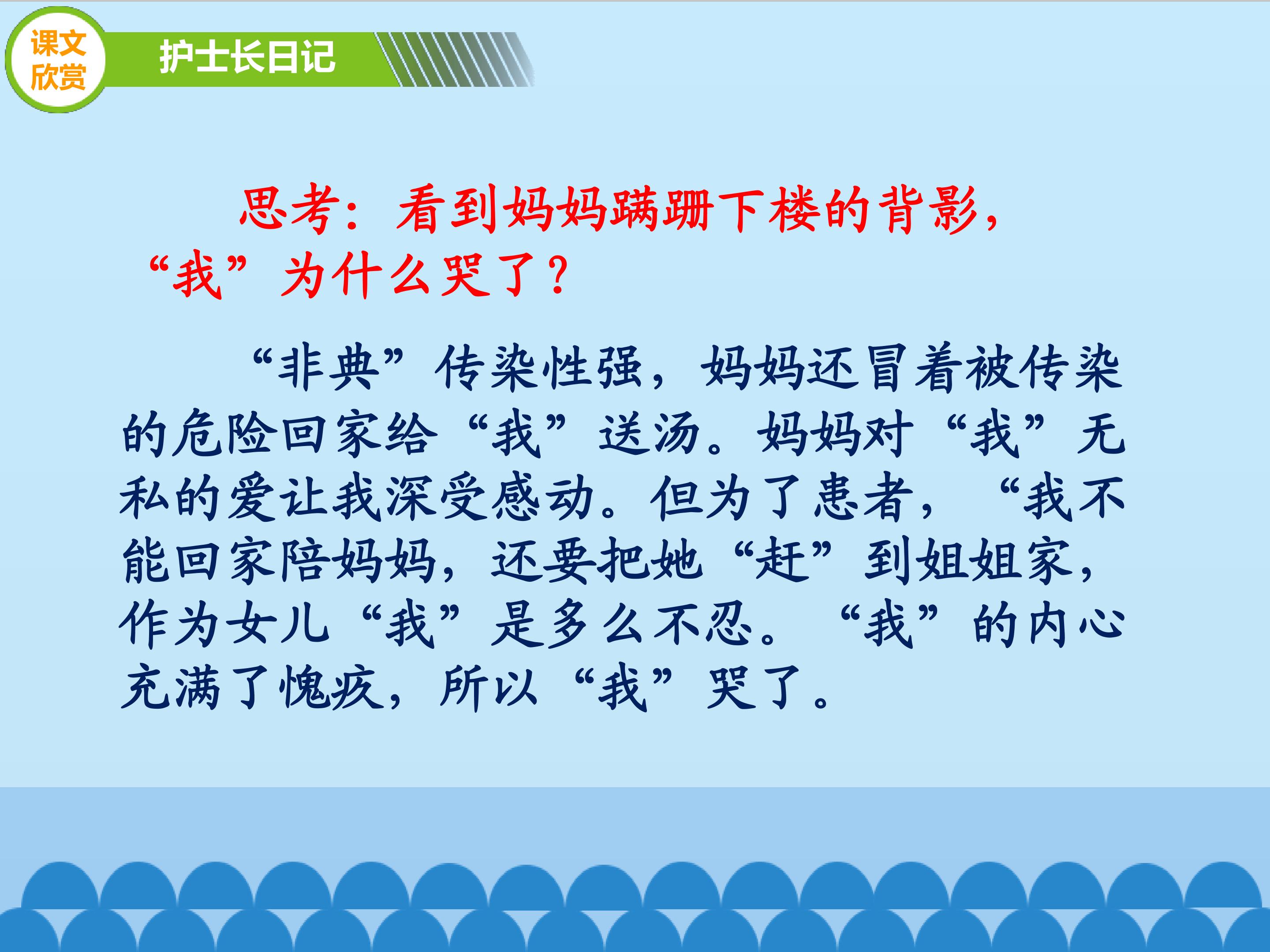 课文欣赏

护士长日记

思考：看到妈妈蹒跚下楼的背影，“我”为什么哭了？

“非典”传染性强，妈妈还冒着被传染的危险回家给“我”送汤。妈妈对“我”无私的爱让我深受感动。但为了患者，“我不能回家陪妈妈，还要把她“赶”到姐姐家，作为女儿“我”是多么不忍。“我”的内心充满了愧疚，所以“我”哭了。